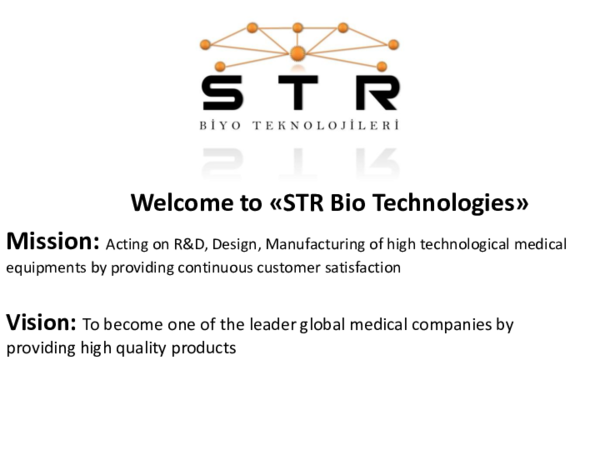 STR
BİYO TEKNOLOJİLERİ

Welcome to «STR Bio Technologies»

Mission: Acting on R&D, Design, Manufacturing of high technological medical equipments by providing continuous customer satisfaction

Vision: To become one of the leader global medical companies by providing high quality products